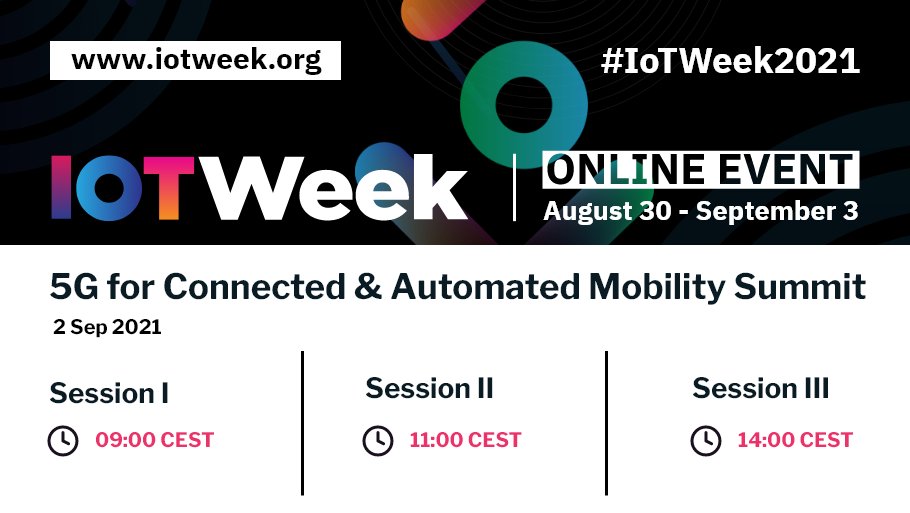 www.iotweek.org

#IoTWeek2021

IOTWeek

ONLINE EVENT
August 30 - September 3

5G for Connected & Automated Mobility Summit
2 Sep 2021

Session I
09:00 CEST

Session II
11:00 CEST

Session III
14:00 CEST